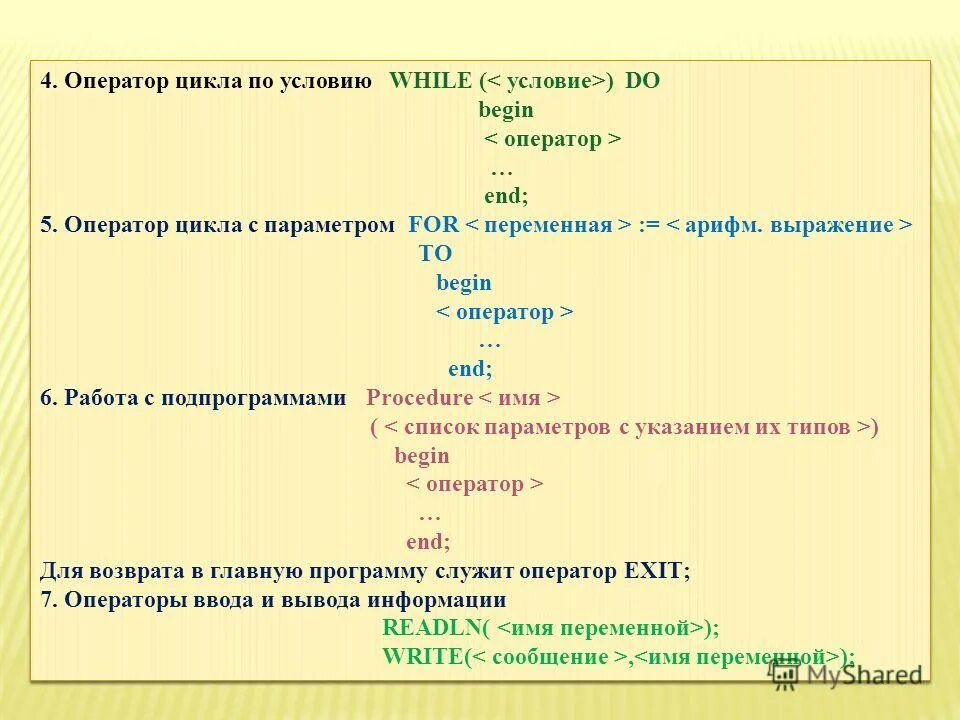 4. Оператор цикла по условию WHILE (< условие>) DO
begin
< оператор >
…
end;
5. Оператор цикла с параметром FOR < переменная > := < арифм. выражение >
TO
begin
< оператор >
…
end;
6. Работа с подпрограммами Procedure < имя >
( < список параметров с указанием их типов >)
begin
< оператор >
…
end;
Для возврата в главную программу служит оператор EXIT;
7. Операторы ввода и вывода информации
READLN( <имя переменной>);
WRITE(< сообщение >,<имя переменной>);

MyShared